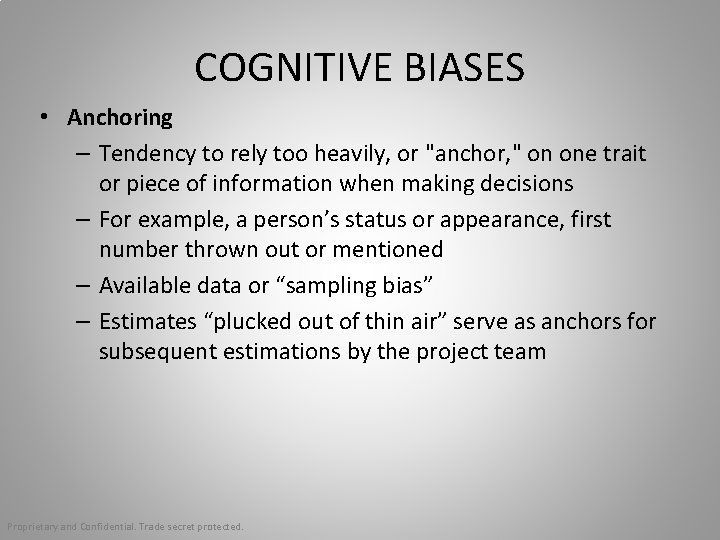 COGNITIVE BIASES

• Anchoring
– Tendency to rely too heavily, or "anchor," on one trait or piece of information when making decisions
– For example, a person’s status or appearance, first number thrown out or mentioned
– Available data or “sampling bias”
– Estimates “plucked out of thin air” serve as anchors for subsequent estimations by the project team

Proprietary and Confidential. Trade secret protected.